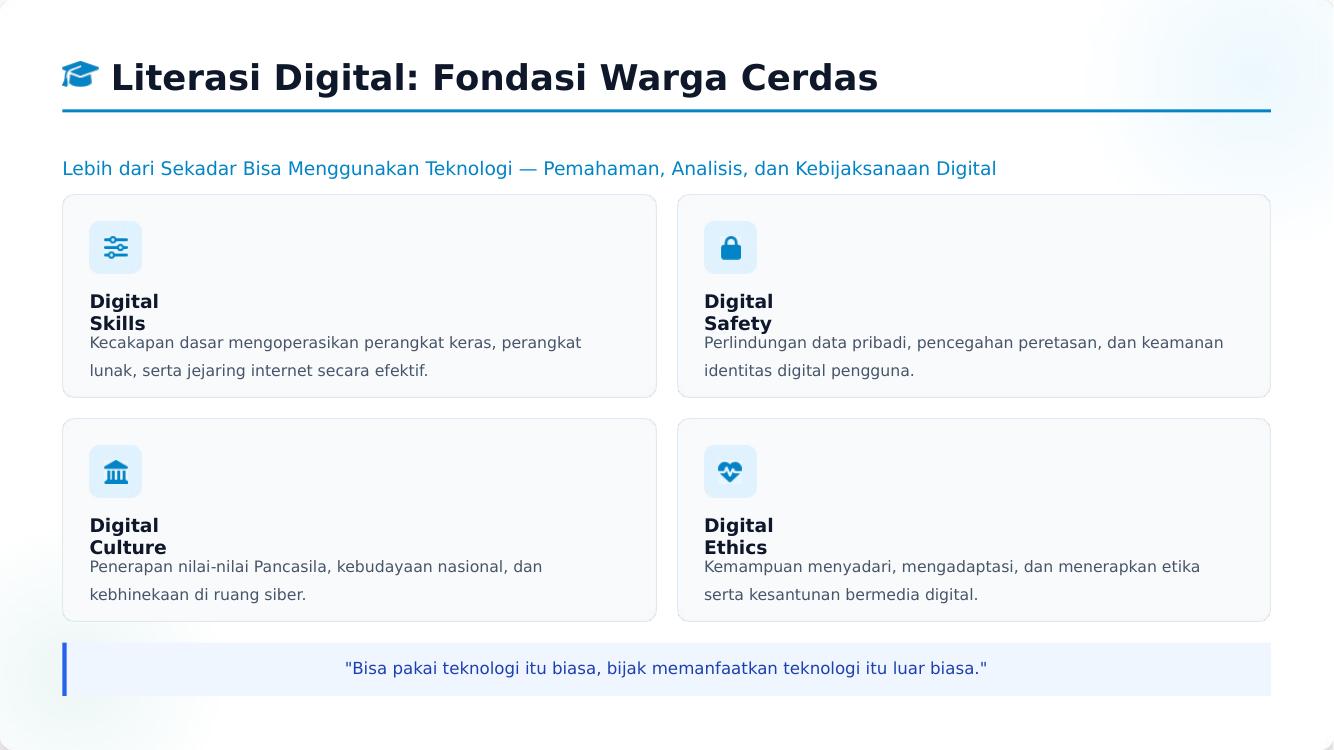 Literasi Digital: Fondasi Warga Cerdas

Lebih dari Sekadar Bisa Menggunakan Teknologi — Pemahaman, Analisis, dan Kebijaksanaan Digital

Digital Skills
Kecakapan dasar mengoperasikan perangkat keras, perangkat lunak, serta jejaring internet secara efektif.

Digital Safety
Perlindungan data pribadi, pencegahan peretasan, dan keamanan identitas digital pengguna.

Digital Culture
Penerapan nilai-nilai Pancasila, kebudayaan nasional, dan kebhinekaan di ruang siber.

Digital Ethics
Kemampuan menyadari, mengadaptasi, dan menerapkan etika serta kesantunan bermedia digital.

"Bisa pakai teknologi itu biasa, bijak memanfaatkan teknologi itu luar biasa."